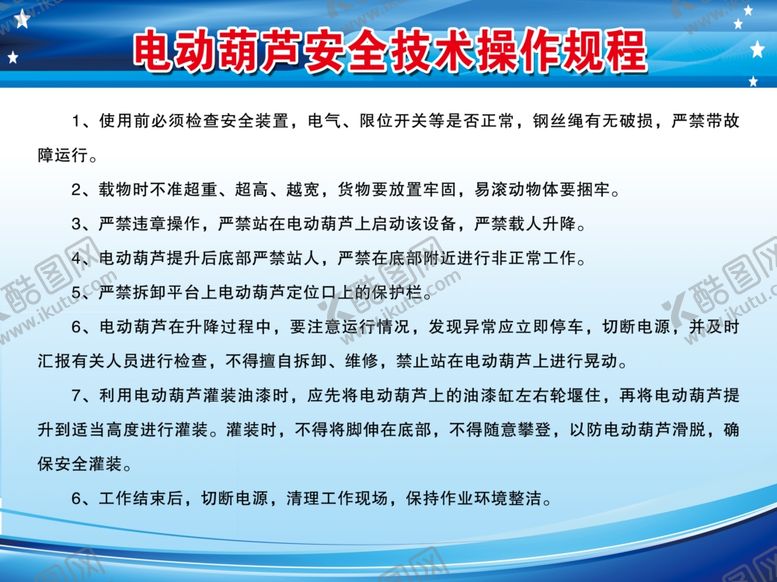 电动葫芦安全技术操作规程

1、使用前必须检查安全装置，电气、限位开关等是否正常，钢丝绳有无破损，严禁带故障运行。

2、载物时不准超重、超高、越宽，货物要放置牢固，易滚动物体要捆牢。

3、严禁违章操作，严禁站在电动葫芦上启动该设备，严禁载人升降。

4、电动葫芦提升后底部严禁站人，严禁在底部附近进行非正常工作。

5、严禁拆卸平台上电动葫芦定位口上的保护栏。

6、电动葫芦在升降过程中，要注意运行情况，发现异常应立即停车，切断电源，并及时汇报有关人员进行检查，不得擅自拆卸、维修，禁止站在电动葫芦上进行晃动。

7、利用电动葫芦灌装油漆时，应先将电动葫芦上的油漆缸左右轮堰住，再将电动葫芦提升到适当高度进行灌装。灌装时，不得将脚伸在底部，不得随意攀登，以防电动葫芦滑脱，确保安全灌装。

6、工作结束后，切断电源，清理工作现场，保持作业环境整洁。

酷图网 www.ikutu.com